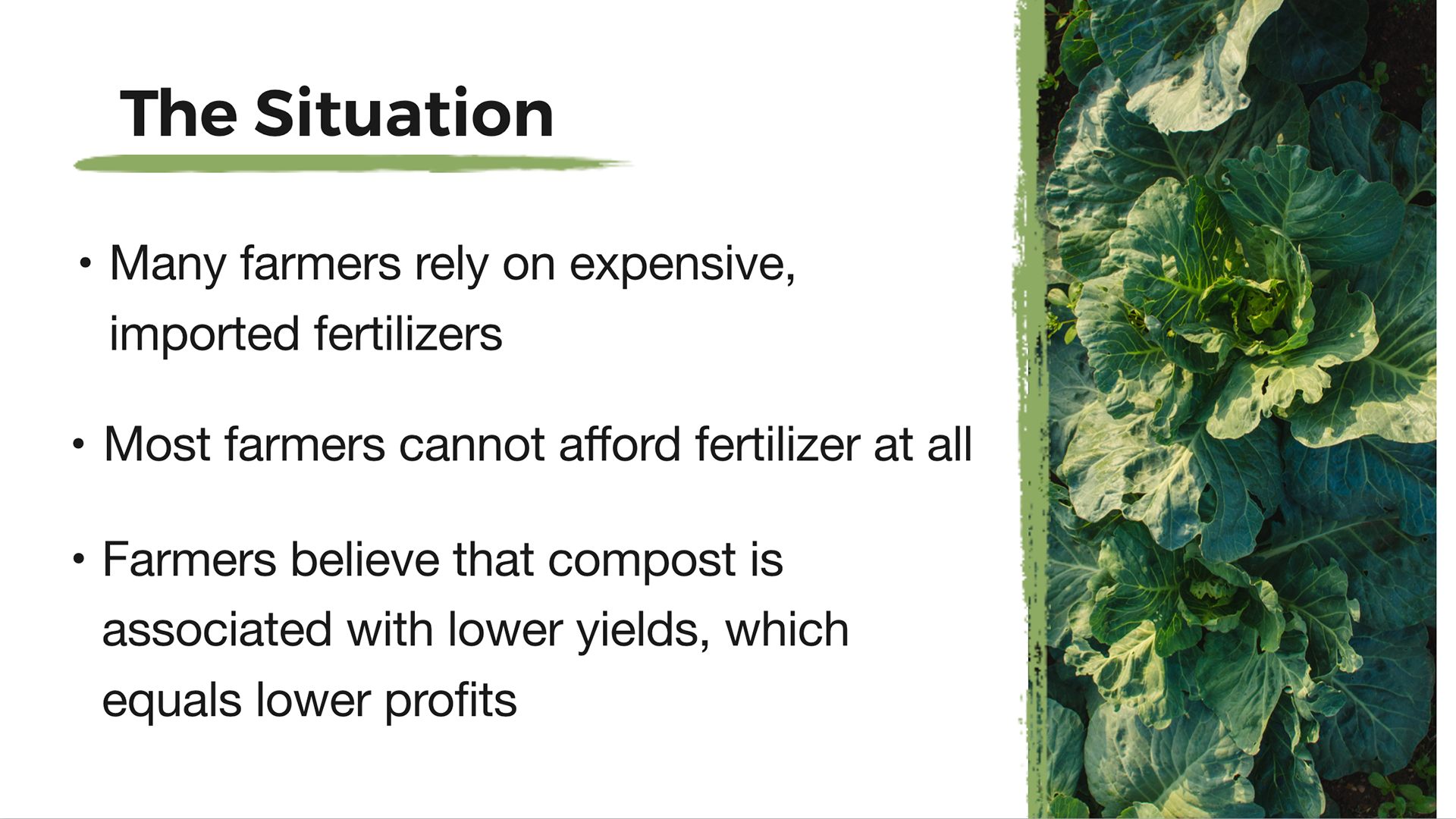 The Situation

• Many farmers rely on expensive, imported fertilizers

• Most farmers cannot afford fertilizer at all

• Farmers believe that compost is associated with lower yields, which equals lower profits